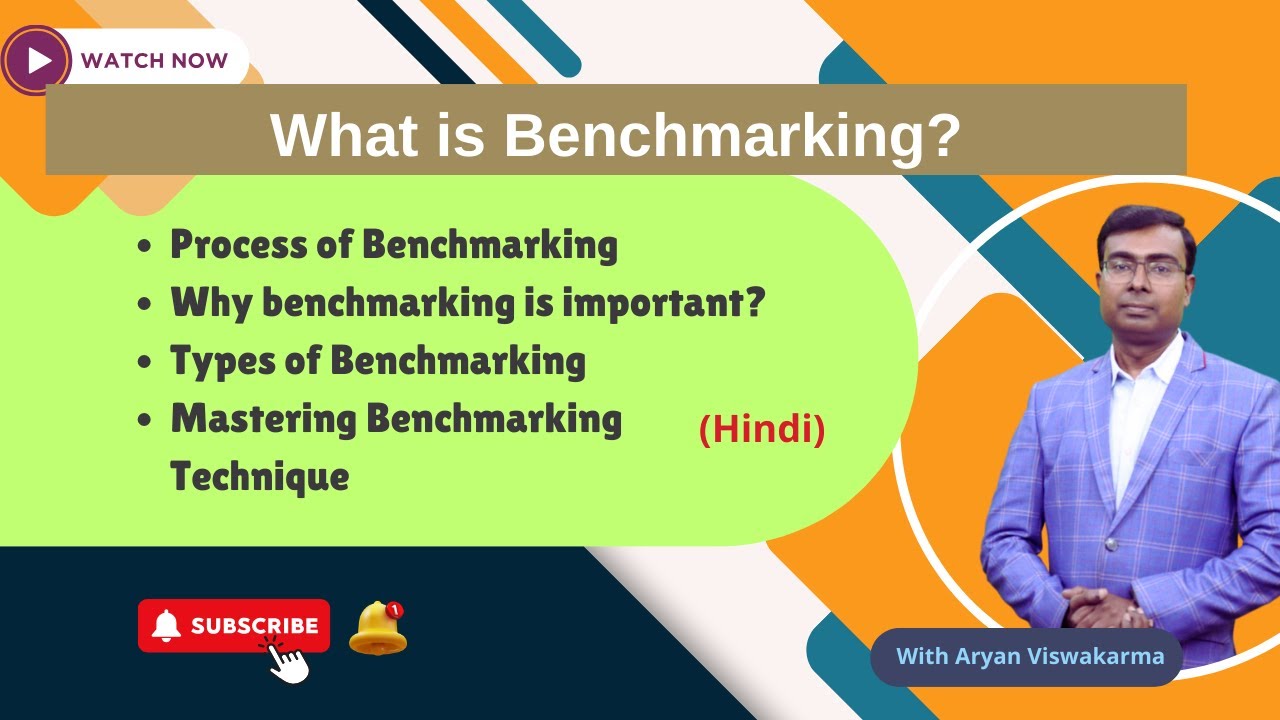 WATCH NOW

What is Benchmarking?

• Process of Benchmarking
• Why benchmarking is important?
• Types of Benchmarking
• Mastering Benchmarking Technique

(Hindi)

SUBSCRIBE

1

With Aryan Viswakarma